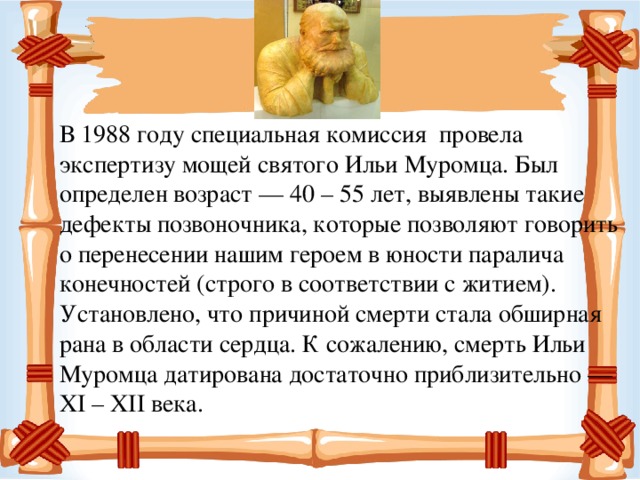 В 1988 году специальная комиссия провела экспертизу мощей святого Ильи Муромца. Был определен возраст — 40 – 55 лет, выявлены такие дефекты позвоночника, которые позволяют говорить о перенесении нашим героем в юности паралича конечностей (строго в соответствии с житием). Установлено, что причиной смерти стала обширная рана в области сердца. К сожалению, смерть Ильи Муромца датирована достаточно приблизительно — XI – XII века.